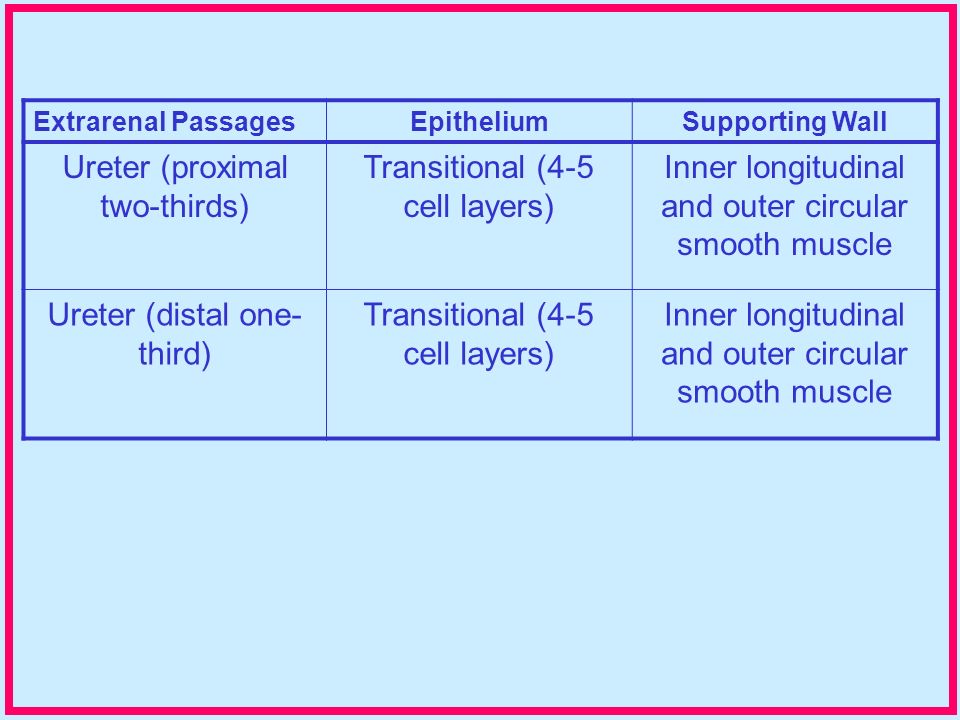 | Extrarenal Passages | Epithelium | Supporting Wall |
|---|---|---|
| Ureter (proximal two-thirds) | Transitional (4-5 cell layers) | Inner longitudinal and outer circular smooth muscle |
| Ureter (distal one-third) | Transitional (4-5 cell layers) | Inner longitudinal and outer circular smooth muscle |